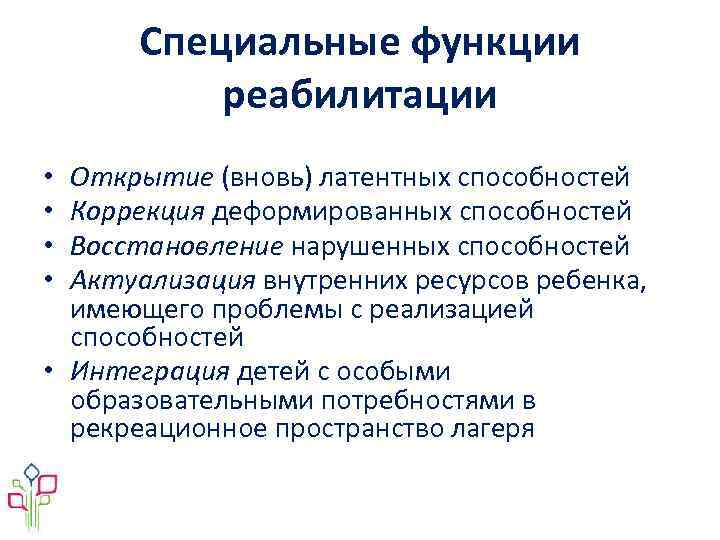 Специальные функции реабилитации

• Открытие (вновь) латентных способностей
• Коррекция деформированных способностей
• Восстановление нарушенных способностей
• Актуализация внутренних ресурсов ребенка, имеющего проблемы с реализацией способностей
• Интеграция детей с особыми образовательными потребностями в рекреационное пространство лагеря